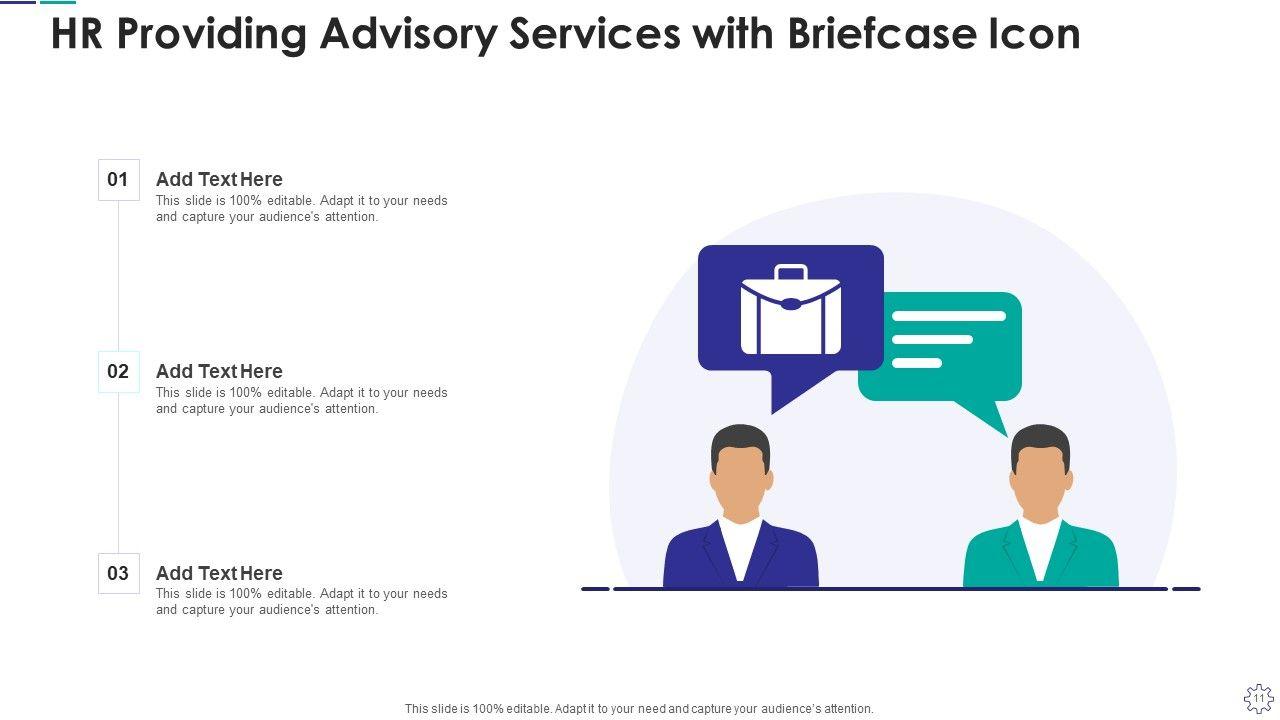 HR Providing Advisory Services with Briefcase Icon

01
Add Text Here
This slide is 100% editable. Adapt it to your needs and capture your audience's attention.

02
Add Text Here
This slide is 100% editable. Adapt it to your needs and capture your audience's attention.

03
Add Text Here
This slide is 100% editable. Adapt it to your needs and capture your audience's attention.

This slide is 100% editable. Adapt it to your need and capture your audience's attention.

11